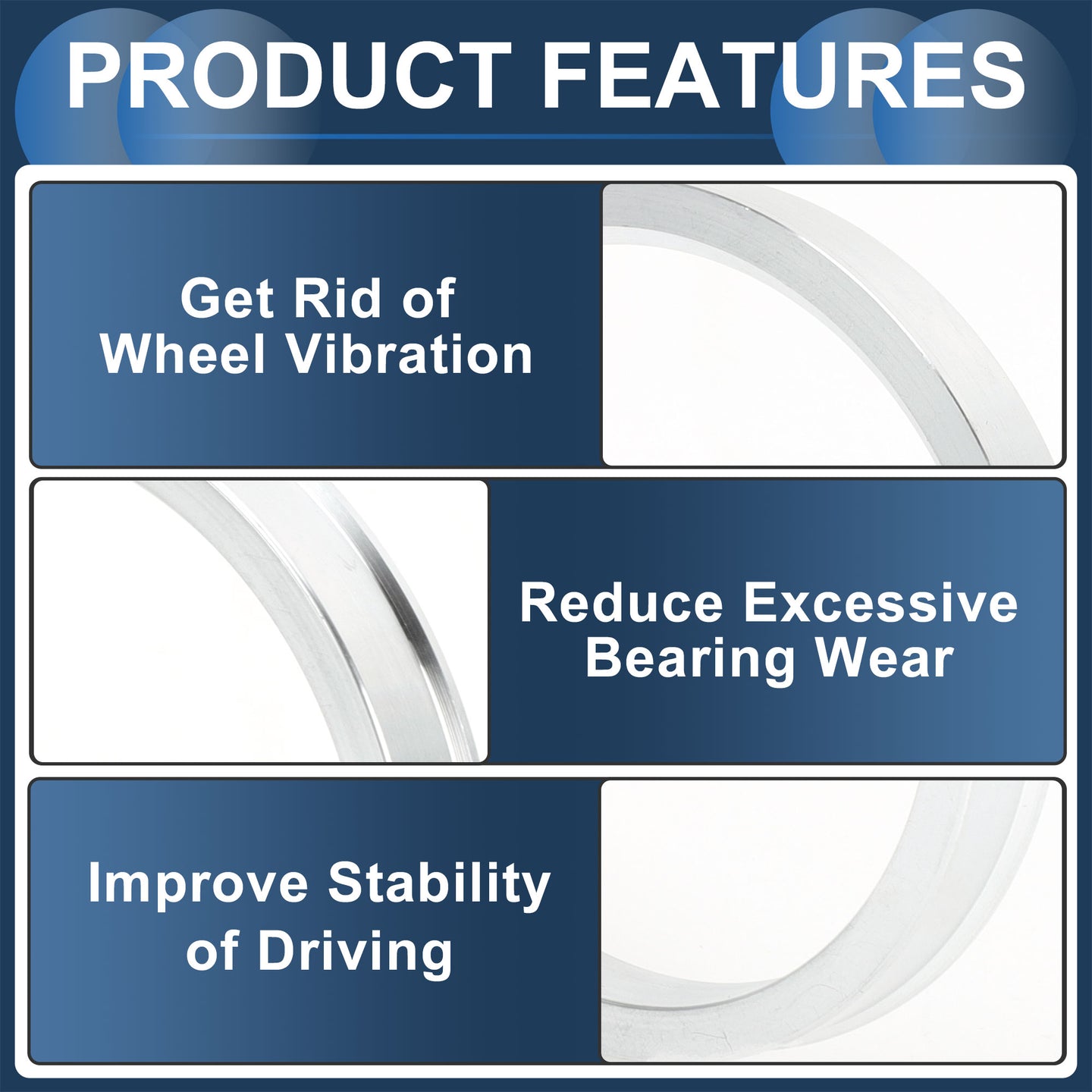 PRODUCT FEATURES

Get Rid of Wheel Vibration

Reduce Excessive Bearing Wear

Improve Stability of Driving